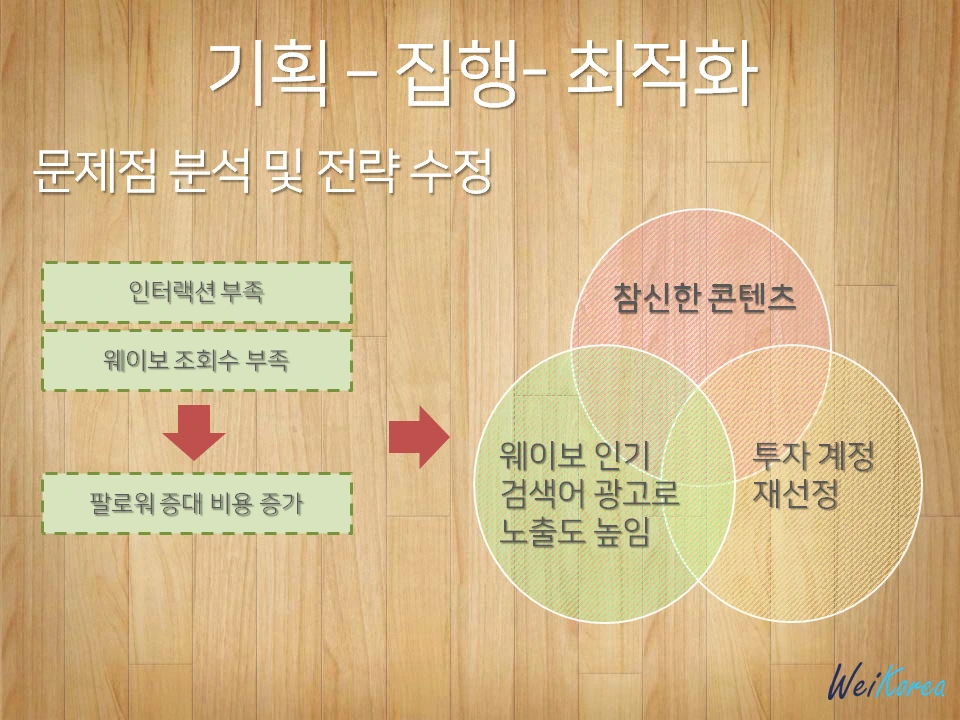 기획 – 집행- 최적화

문제점 분석 및 전략 수정

인터랙션 부족

웨이보 조회수 부족

팔로워 증대 비용 증가

참신한 콘텐츠

웨이보 인기 검색어 광고로 노출도 높임

투자 계정 재선정

WeiKorea